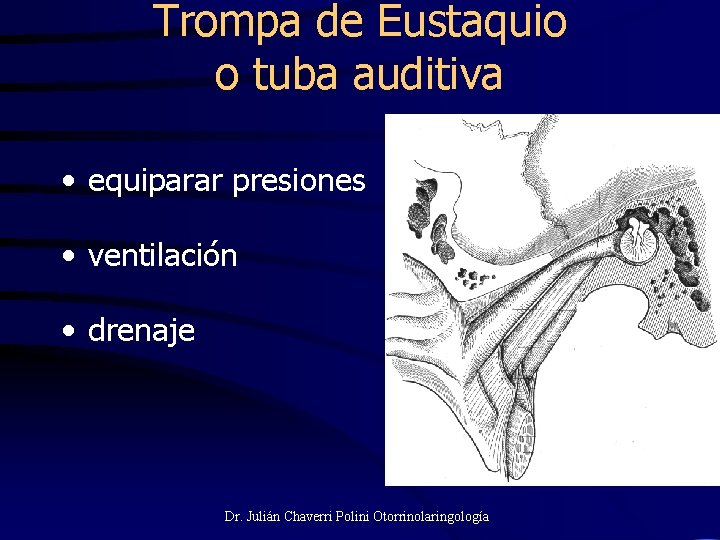 Trompa de Eustaquio
o tuba auditiva

• equiparar presiones

• ventilación

• drenaje

Dr. Julián Chaverri Polini Otorrinolaringología